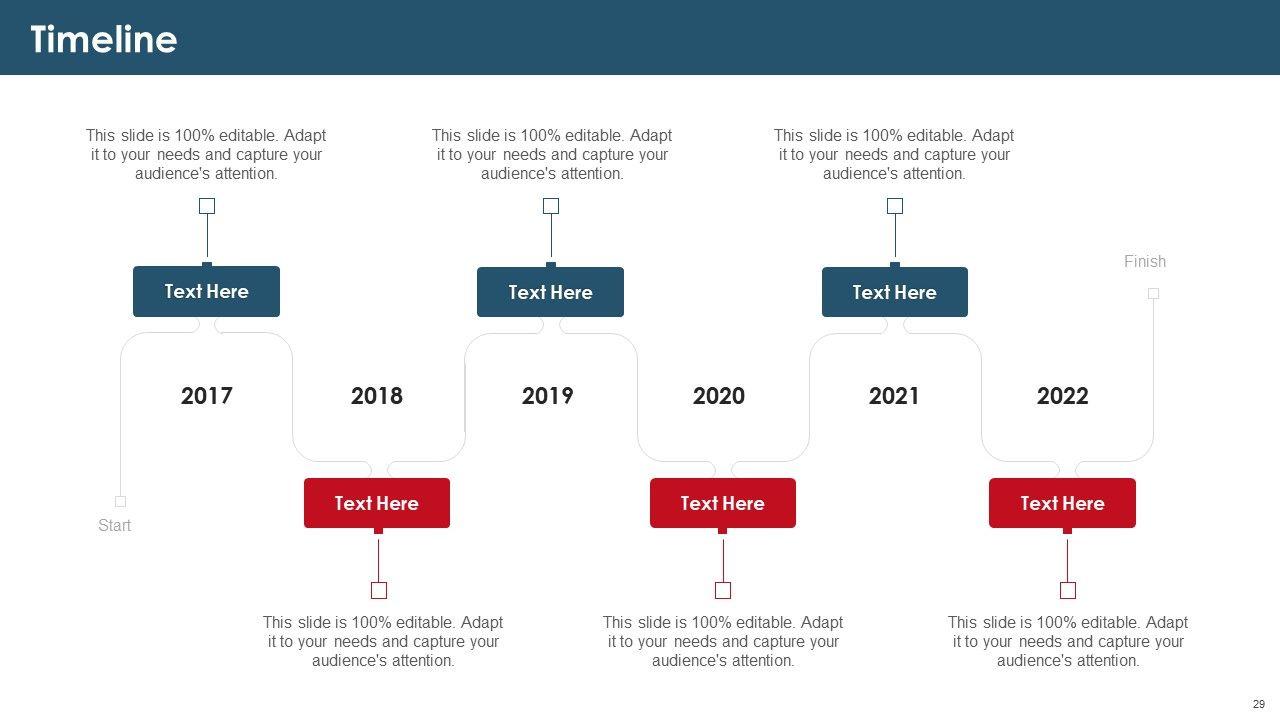 Timeline

This slide is 100% editable. Adapt it to your needs and capture your audience's attention.

This slide is 100% editable. Adapt it to your needs and capture your audience's attention.

This slide is 100% editable. Adapt it to your needs and capture your audience's attention.

Finish

Text Here

Text Here

Text Here

2017

2018

2019

2020

2021

2022

Start

Text Here

Text Here

Text Here

This slide is 100% editable. Adapt it to your needs and capture your audience's attention.

This slide is 100% editable. Adapt it to your needs and capture your audience's attention.

This slide is 100% editable. Adapt it to your needs and capture your audience's attention.

29